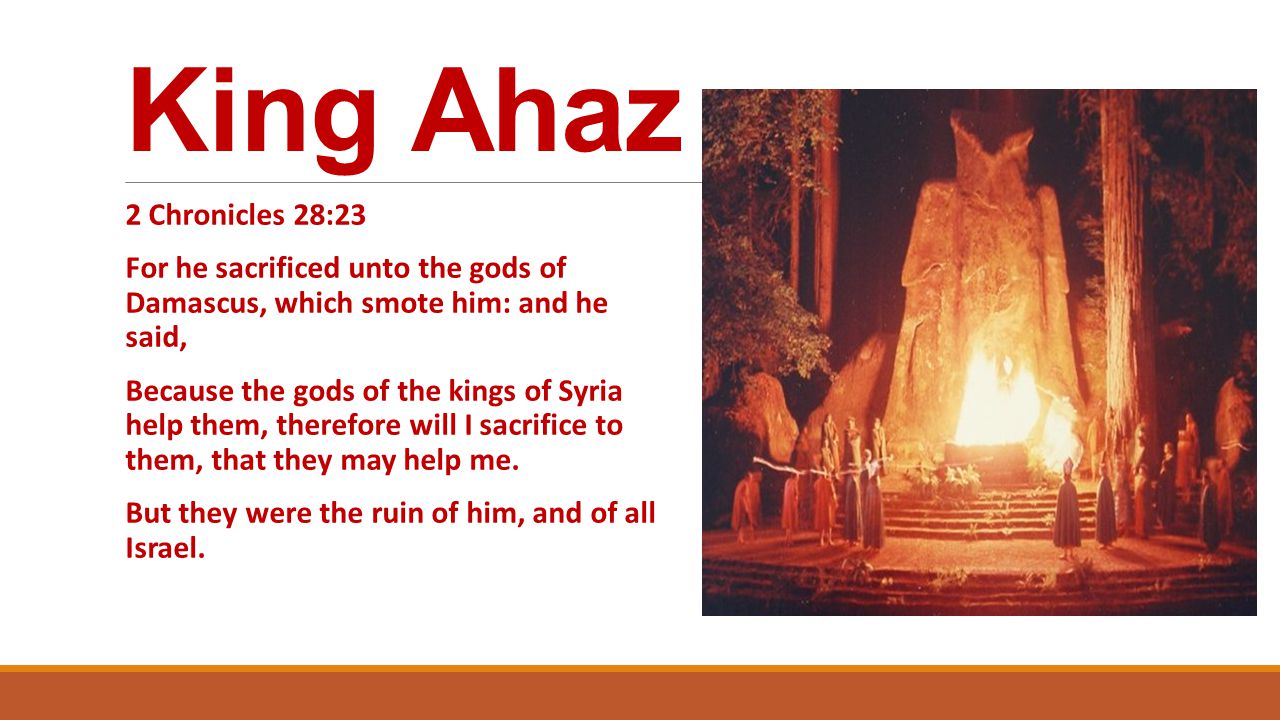 King Ahaz

2 Chronicles 28:23

For he sacrificed unto the gods of Damascus, which smote him: and he said,

Because the gods of the kings of Syria help them, therefore will I sacrifice to them, that they may help me.

But they were the ruin of him, and of all Israel.